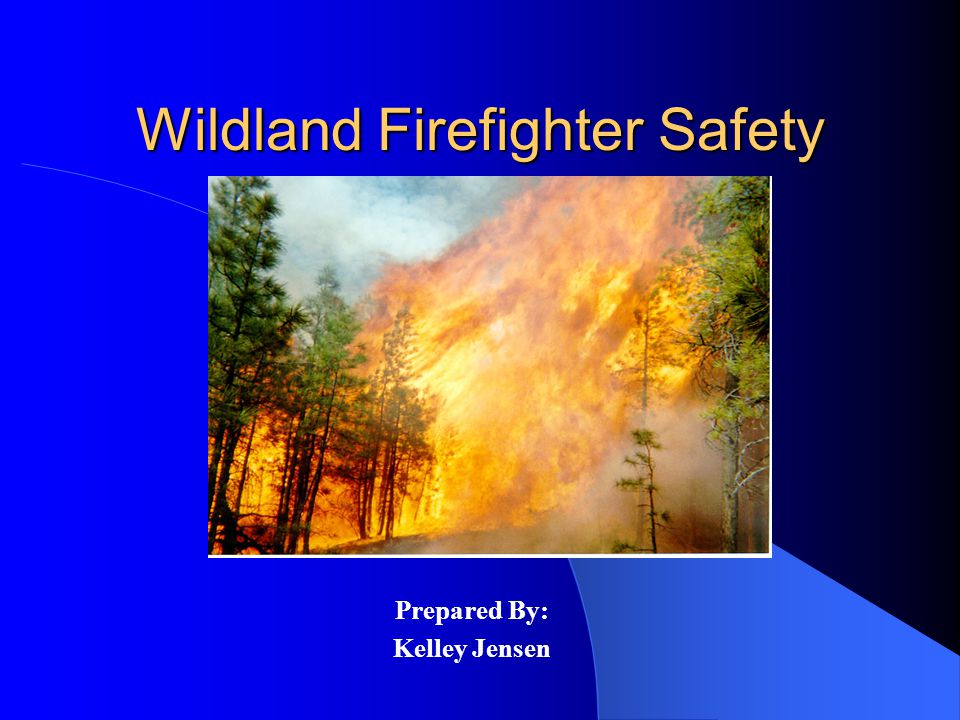 Wildland Firefighter Safety

Prepared By:
Kelley Jensen